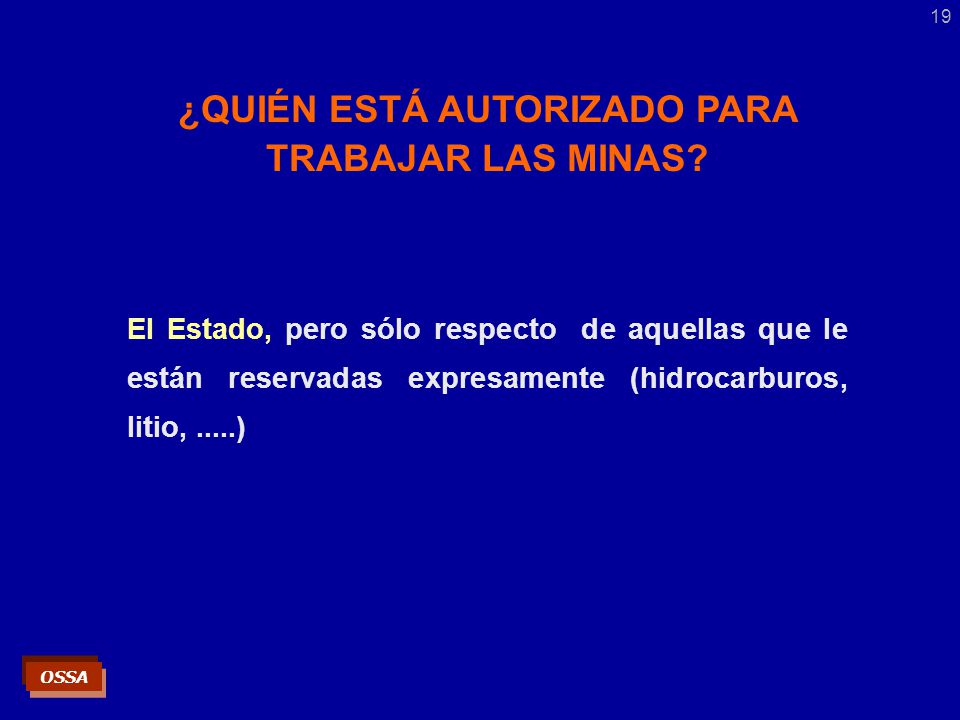 19

¿QUIÉN ESTÁ AUTORIZADO PARA TRABAJAR LAS MINAS?

El Estado, pero sólo respecto de aquellas que le están reservadas expresamente (hidrocarburos, litio, .....)

OSSA